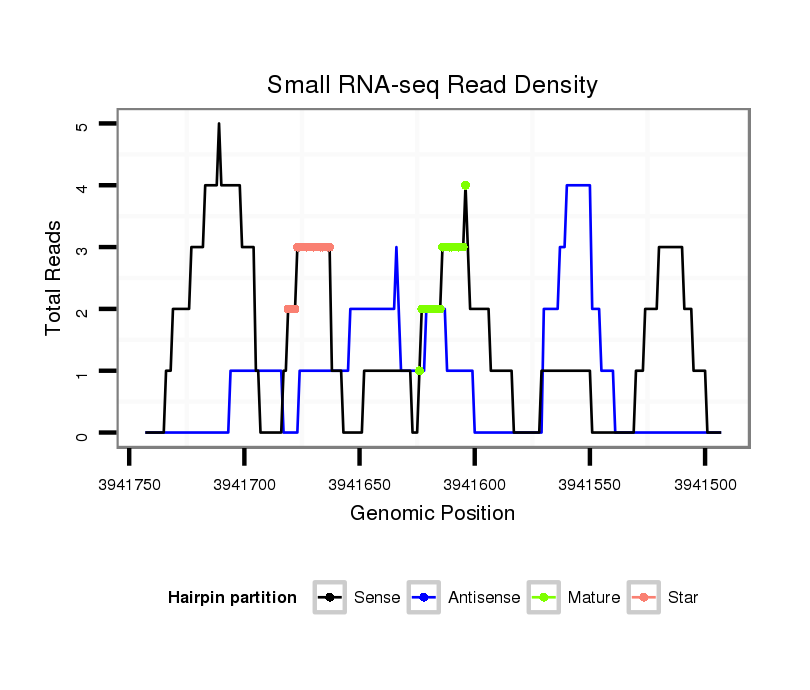 Small RNA-seq Read Density

Total Reads

5
4
3
2
1
0

3941750
3941700
3941650
3941600
3941550
3941500

Genomic Position

Hairpin partition
Sense
Antisense
Mature
Star